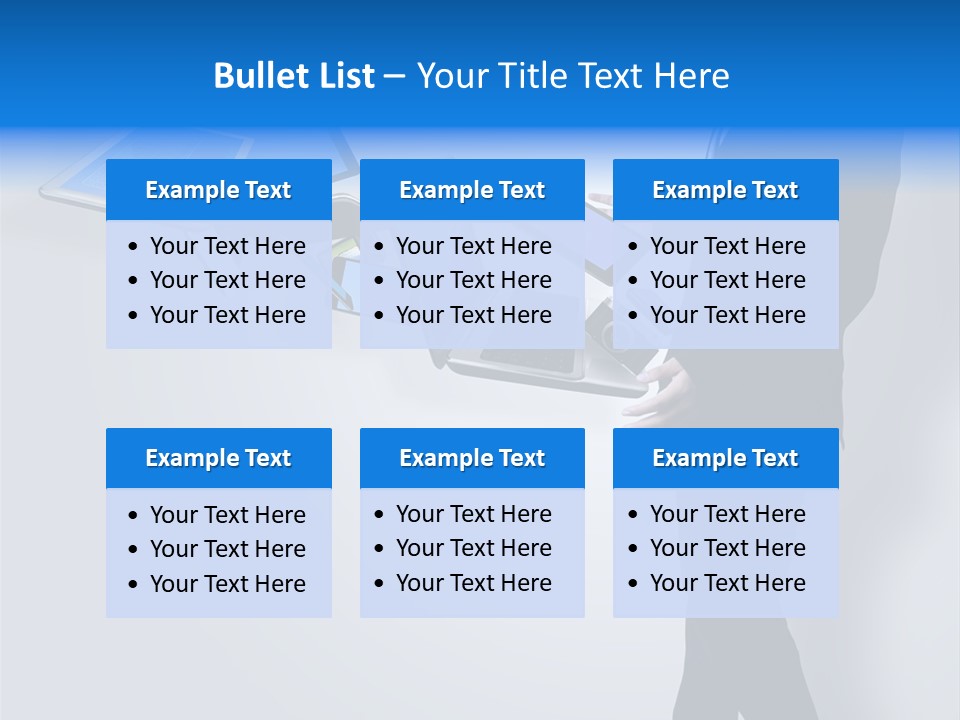 Bullet List – Your Title Text Here

Example Text
• Your Text Here
• Your Text Here
• Your Text Here

Example Text
• Your Text Here
• Your Text Here
• Your Text Here

Example Text
• Your Text Here
• Your Text Here
• Your Text Here

Example Text
• Your Text Here
• Your Text Here
• Your Text Here

Example Text
• Your Text Here
• Your Text Here
• Your Text Here

Example Text
• Your Text Here
• Your Text Here
• Your Text Here